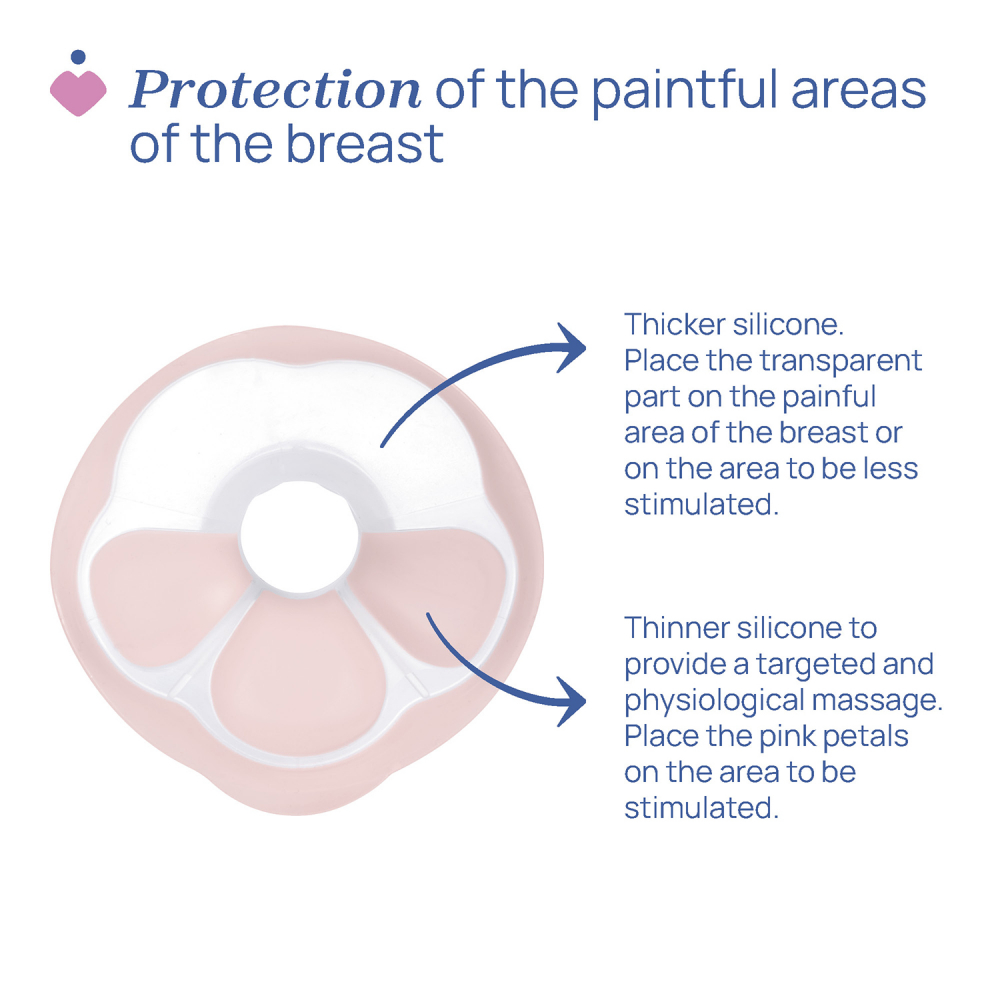 Protection of the paintful areas of the breast

Thicker silicone. Place the transparent part on the painful area of the breast or on the area to be less stimulated.

Thinner silicone to provide a targeted and physiological massage. Place the pink petals on the area to be stimulated.